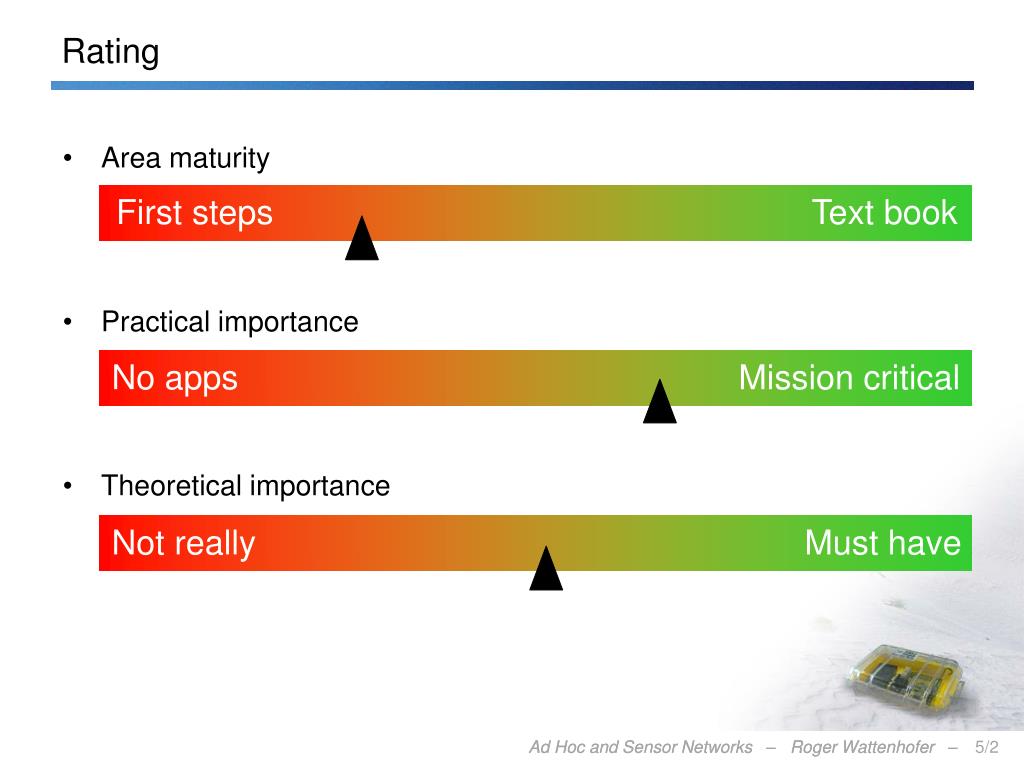 Rating

• Area maturity

First steps Text book

• Practical importance

No apps Mission critical

• Theoretical importance

Not really Must have

Ad Hoc and Sensor Networks – Roger Wattenhofer – 5/2